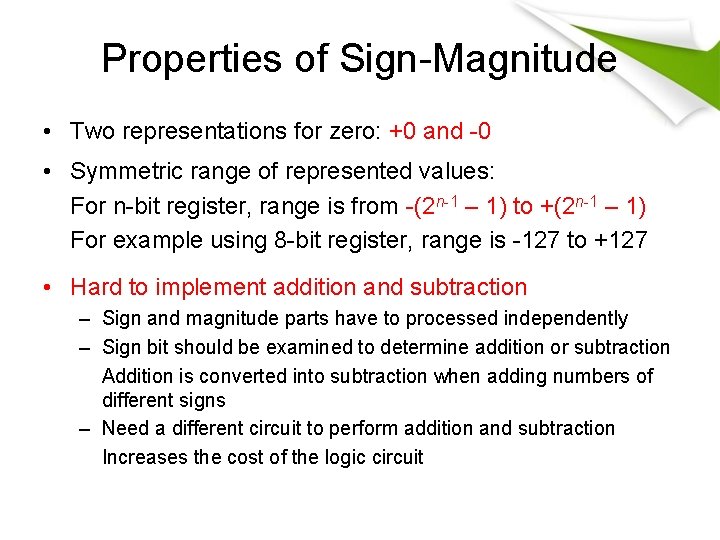 Properties of Sign-Magnitude

• Two representations for zero: +0 and -0

• Symmetric range of represented values:
For n-bit register, range is from $-(2^{n-1} - 1)$ to $+(2^{n-1} - 1)$
For example using 8-bit register, range is -127 to +127

• Hard to implement addition and subtraction
– Sign and magnitude parts have to processed independently
– Sign bit should be examined to determine addition or subtraction
Addition is converted into subtraction when adding numbers of different signs
– Need a different circuit to perform addition and subtraction
Increases the cost of the logic circuit